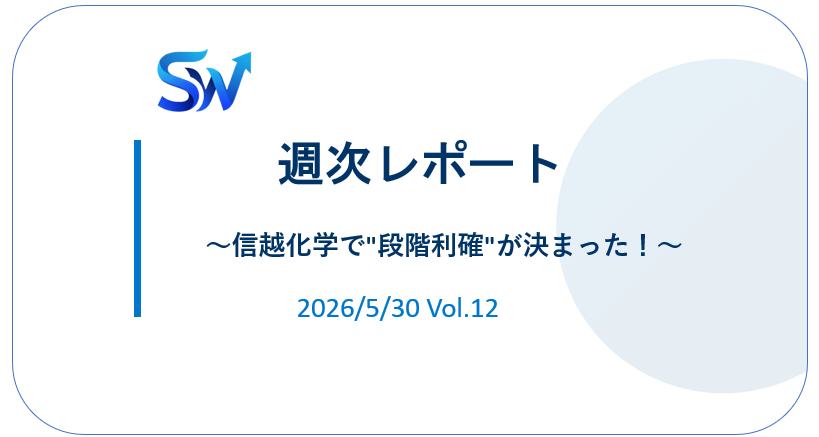 SW

週次レポート

～信越化学で"段階利確"が決まった！～

2026/5/30 Vol.12